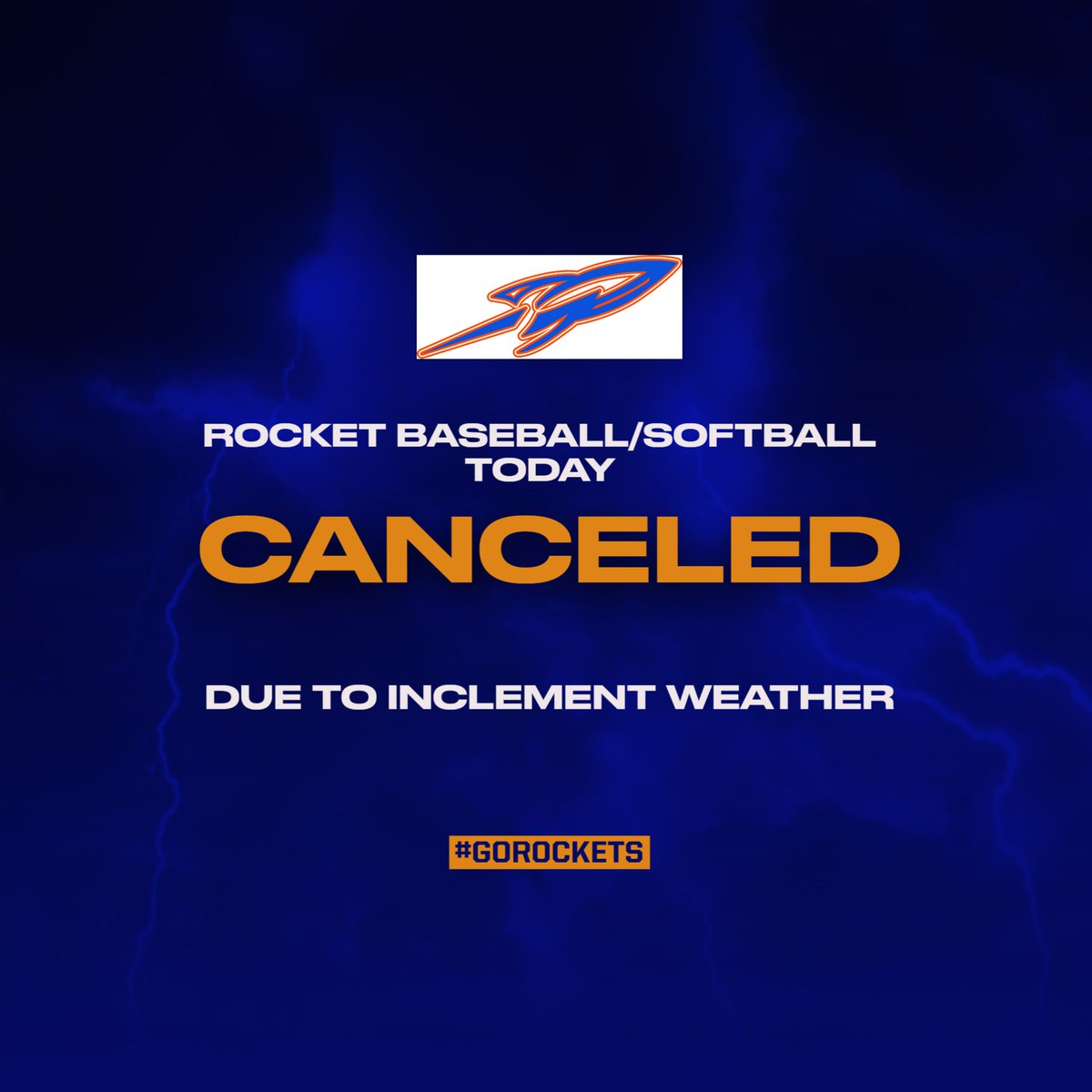 ROCKET BASEBALL/SOFTBALL TODAY

CANCELED

DUE TO INCLEMENT WEATHER

#GOROCKETS